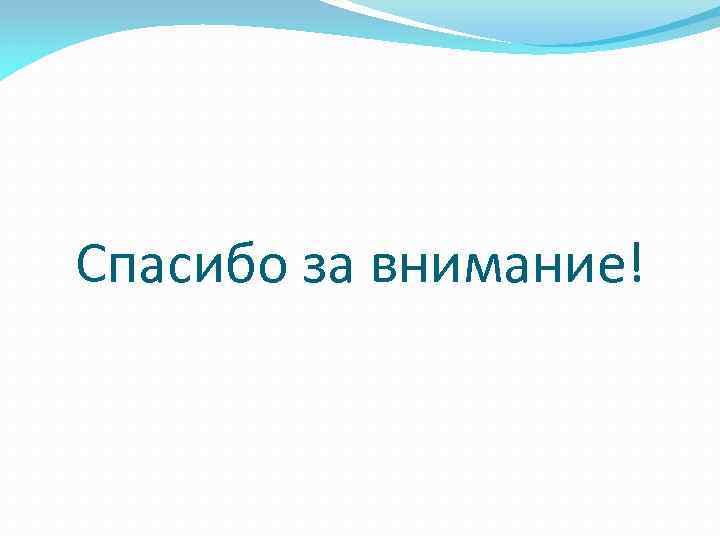 Спасибо за внимание!